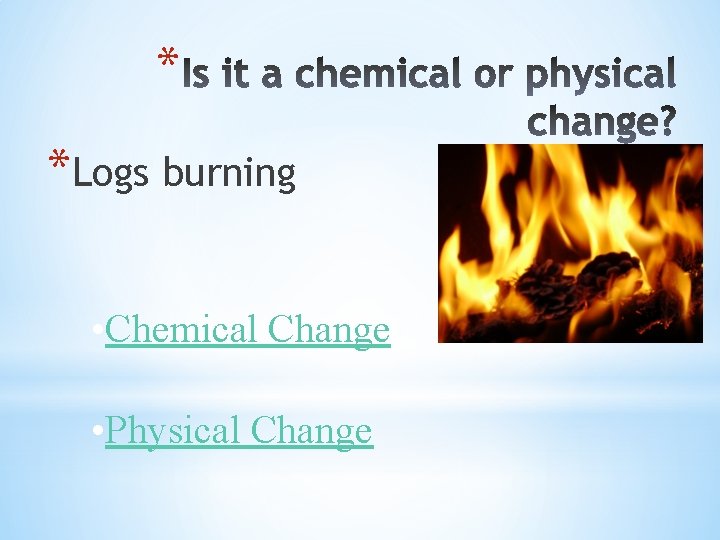 *Is it a chemical or physical change?

*Logs burning

•Chemical Change

•Physical Change